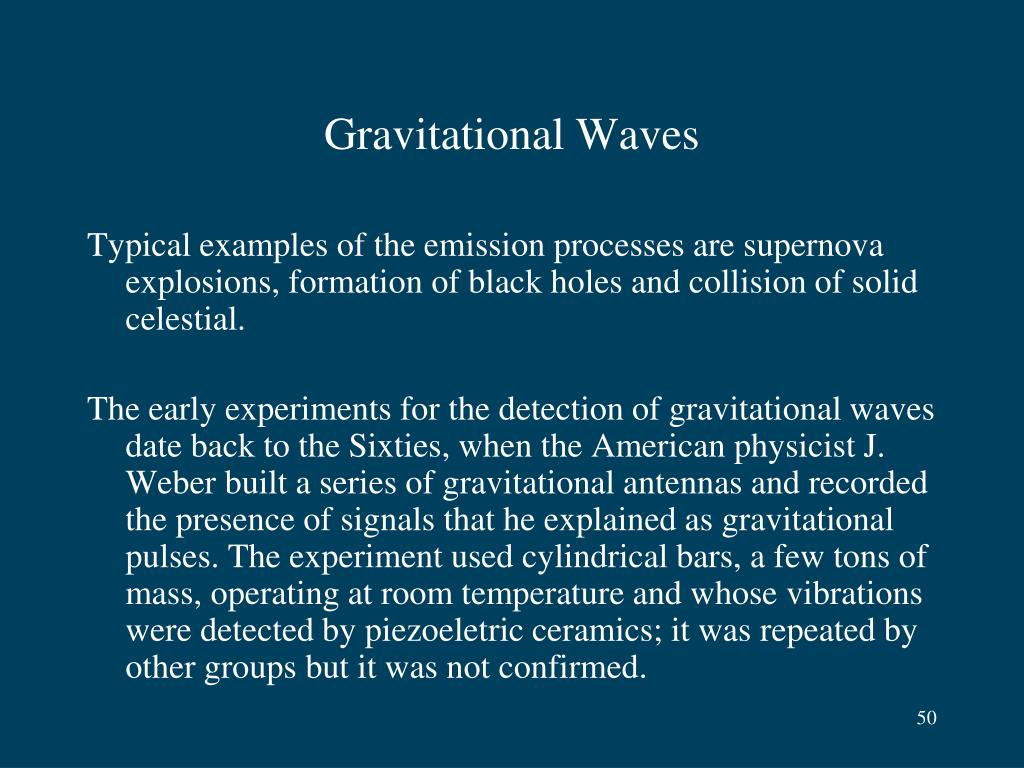 Gravitational Waves

Typical examples of the emission processes are supernova explosions, formation of black holes and collision of solid celestial.

The early experiments for the detection of gravitational waves date back to the Sixties, when the American physicist J. Weber built a series of gravitational antennas and recorded the presence of signals that he explained as gravitational pulses. The experiment used cylindrical bars, a few tons of mass, operating at room temperature and whose vibrations were detected by piezoeletric ceramics; it was repeated by other groups but it was not confirmed.

50